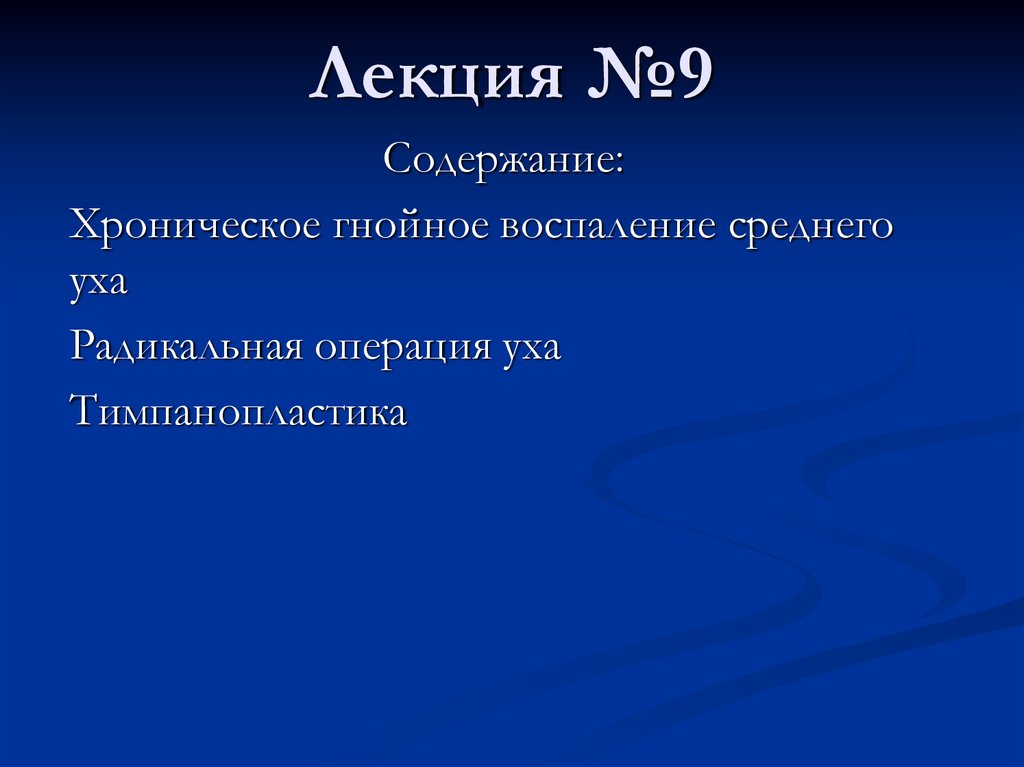 Лекция №9

Содержание:

Хроническое гнойное воспаление среднего уха

Радикальная операция уха

Тимпанопластика